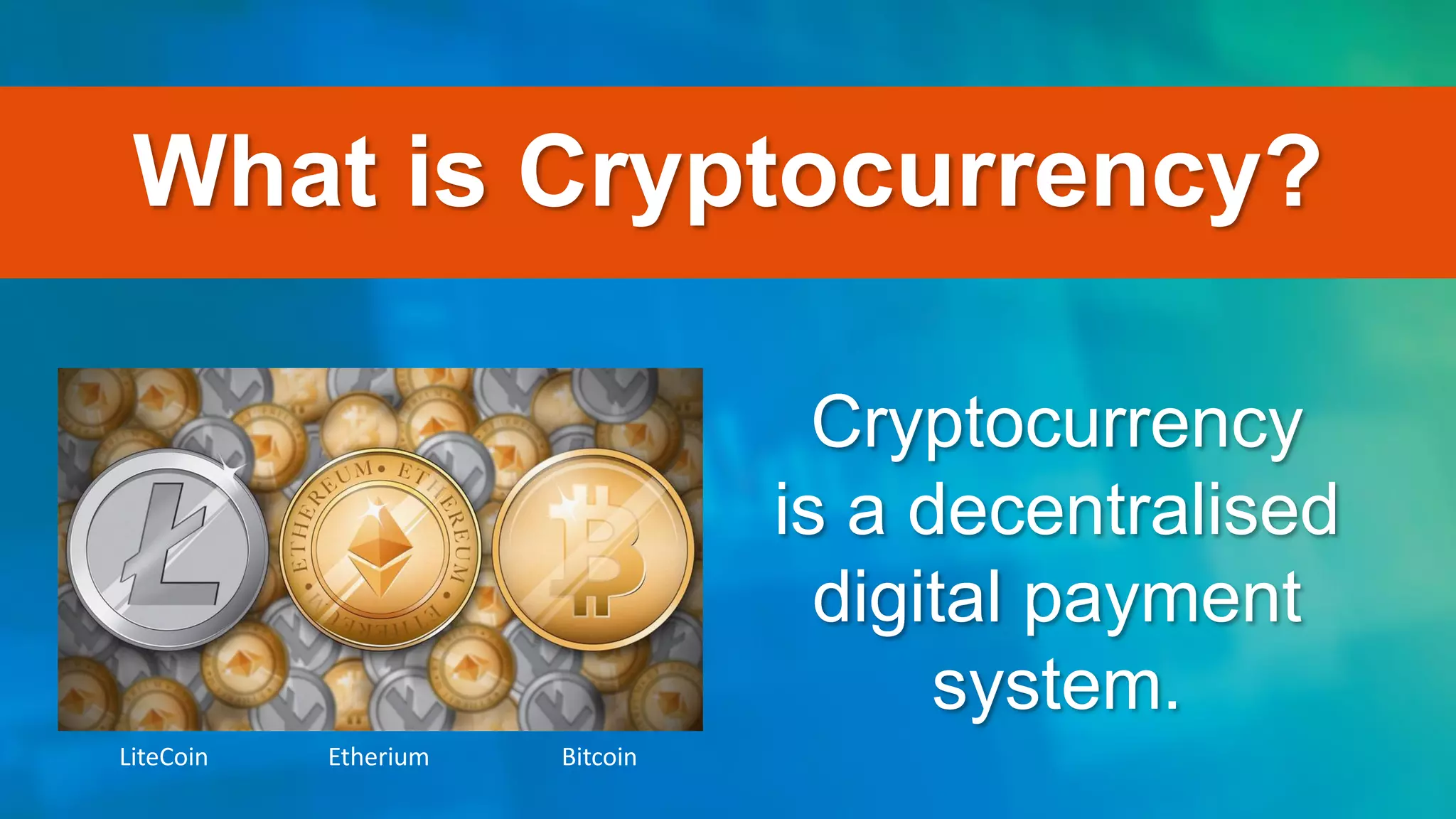 What is Cryptocurrency?

ETHEREUM • ETHEREUM • ETHEREUM •

LiteCoin Etherium Bitcoin

Cryptocurrency is a decentralised digital payment system.